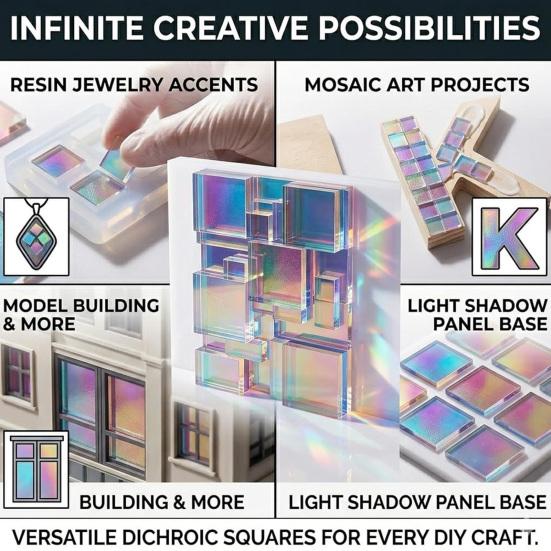 INFINITE CREATIVE POSSIBILITIES

RESIN JEWELRY ACCENTS

MOSAIC ART PROJECTS

K

MODEL BUILDING & MORE

LIGHT SHADOW PANEL BASE

BUILDING & MORE

LIGHT SHADOW PANEL BASE

VERSATILE DICHROIC SQUARES FOR EVERY DIY CRAFT.